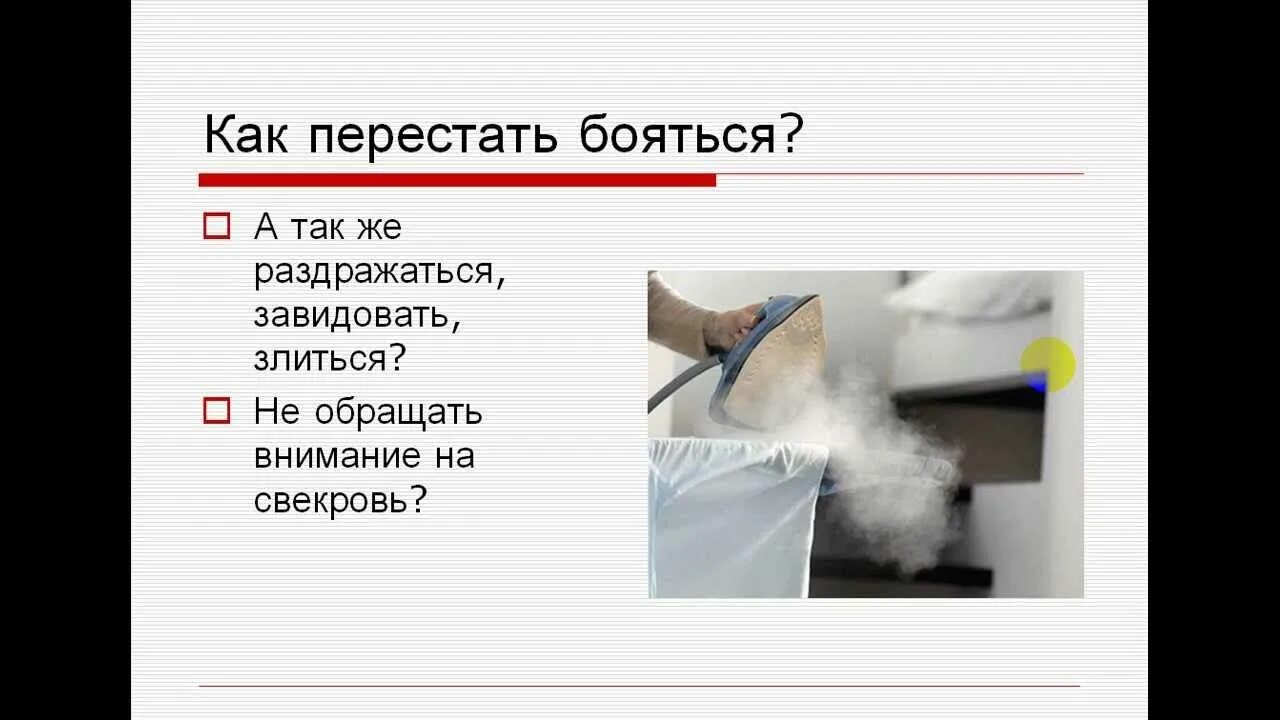 Как перестать бояться?

А так же раздражаться, завидовать, злиться?

Не обращать внимание на свекровь?